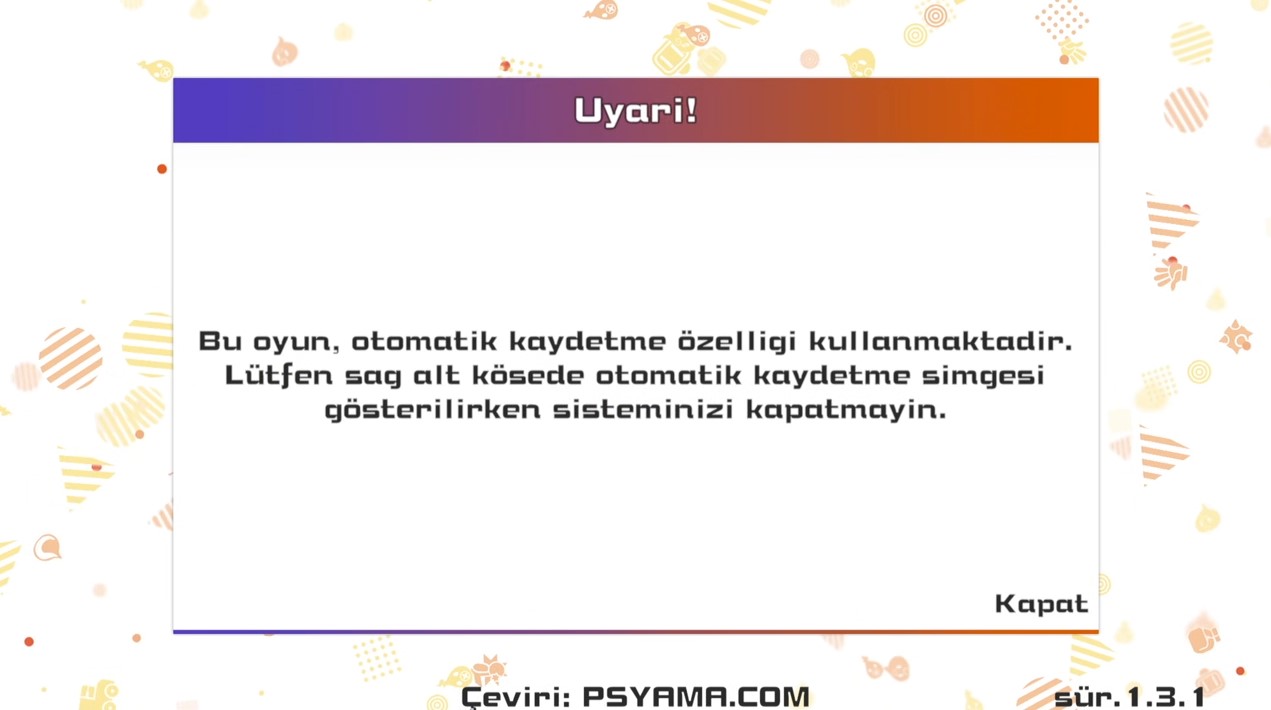 Uyari!

Bu oyun, otomatik kaydetme özelligi kullanmaktadir. Lütfen sag alt kösede otomatik kaydetme simgesi gösterilirken sisteminizi kapatmayin.

Kapat

Çeviri: PSYAMA.COM

sür.1.3.1